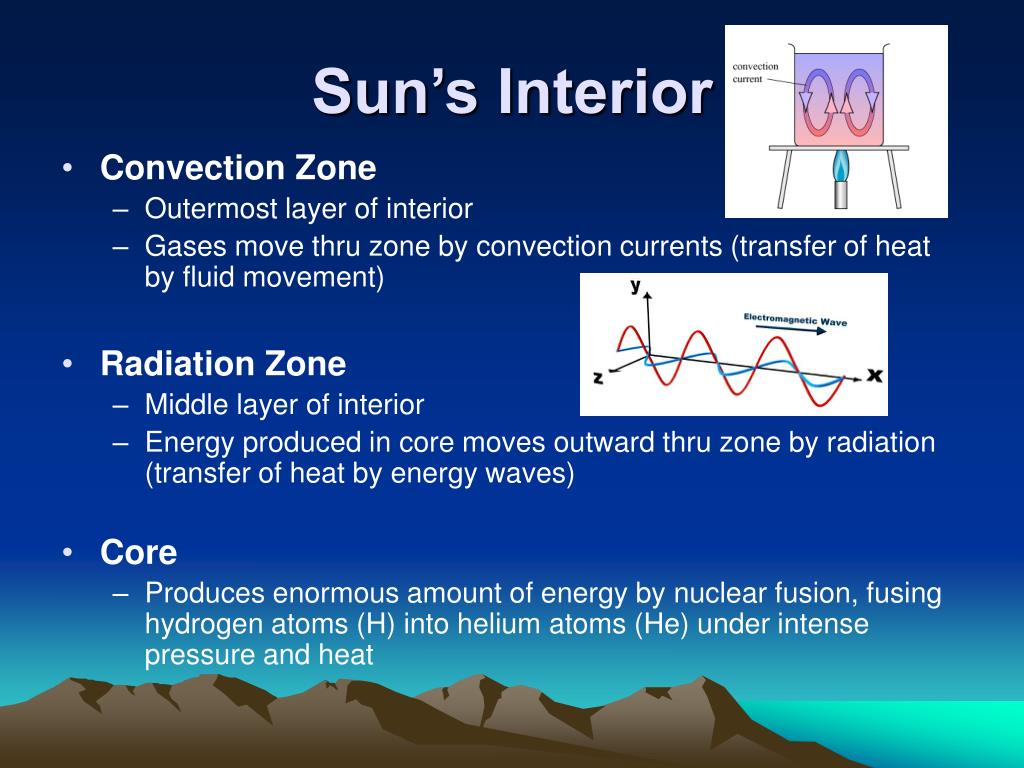 Sun’s Interior

convection current

• Convection Zone
– Outermost layer of interior
– Gases move thru zone by convection currents (transfer of heat by fluid movement)

y
Electromagnetic Wave
z
x

• Radiation Zone
– Middle layer of interior
– Energy produced in core moves outward thru zone by radiation (transfer of heat by energy waves)

• Core
– Produces enormous amount of energy by nuclear fusion, fusing hydrogen atoms (H) into helium atoms (He) under intense pressure and heat